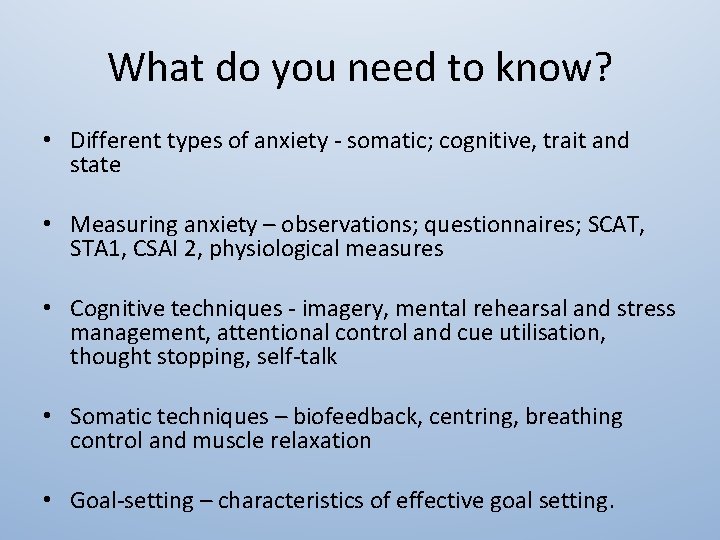 What do you need to know?

• Different types of anxiety - somatic; cognitive, trait and state

• Measuring anxiety – observations; questionnaires; SCAT, STA1, CSAI 2, physiological measures

• Cognitive techniques - imagery, mental rehearsal and stress management, attentional control and cue utilisation, thought stopping, self-talk

• Somatic techniques – biofeedback, centring, breathing control and muscle relaxation

• Goal-setting – characteristics of effective goal setting.